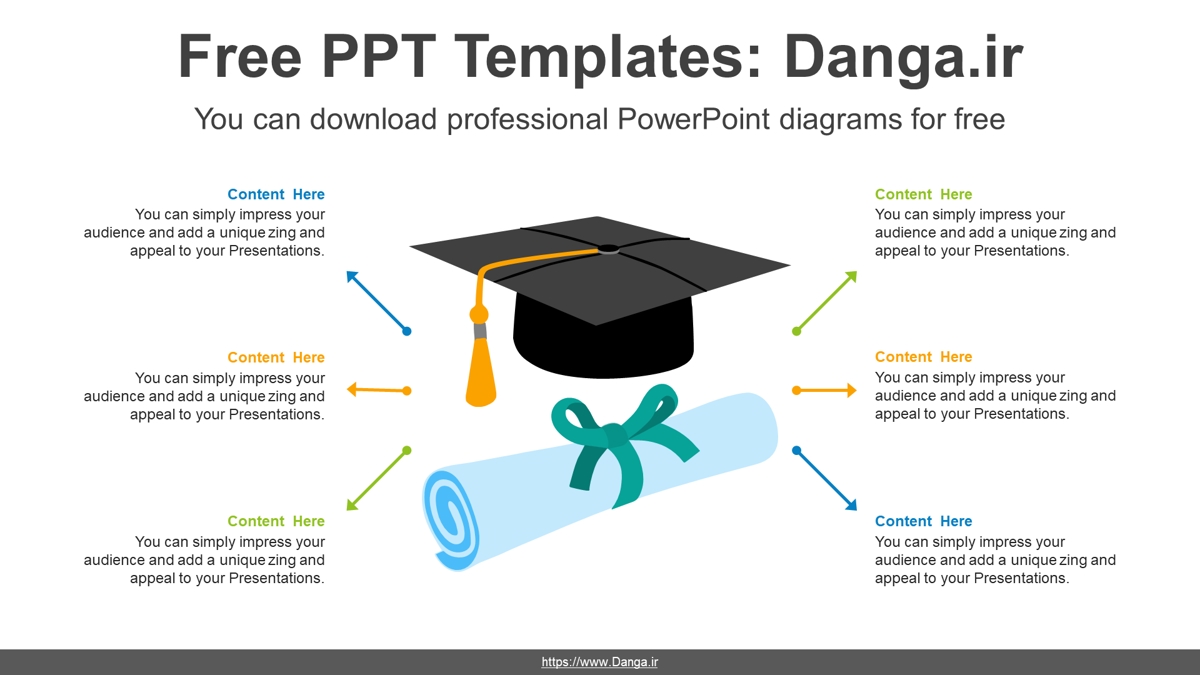 Free PPT Templates: Danga.ir

You can download professional PowerPoint diagrams for free

Content Here
You can simply impress your audience and add a unique zing and appeal to your Presentations.

Content Here
You can simply impress your audience and add a unique zing and appeal to your Presentations.

Content Here
You can simply impress your audience and add a unique zing and appeal to your Presentations.

Content Here
You can simply impress your audience and add a unique zing and appeal to your Presentations.

Content Here
You can simply impress your audience and add a unique zing and appeal to your Presentations.

Content Here
You can simply impress your audience and add a unique zing and appeal to your Presentations.

https://www.Danga.ir